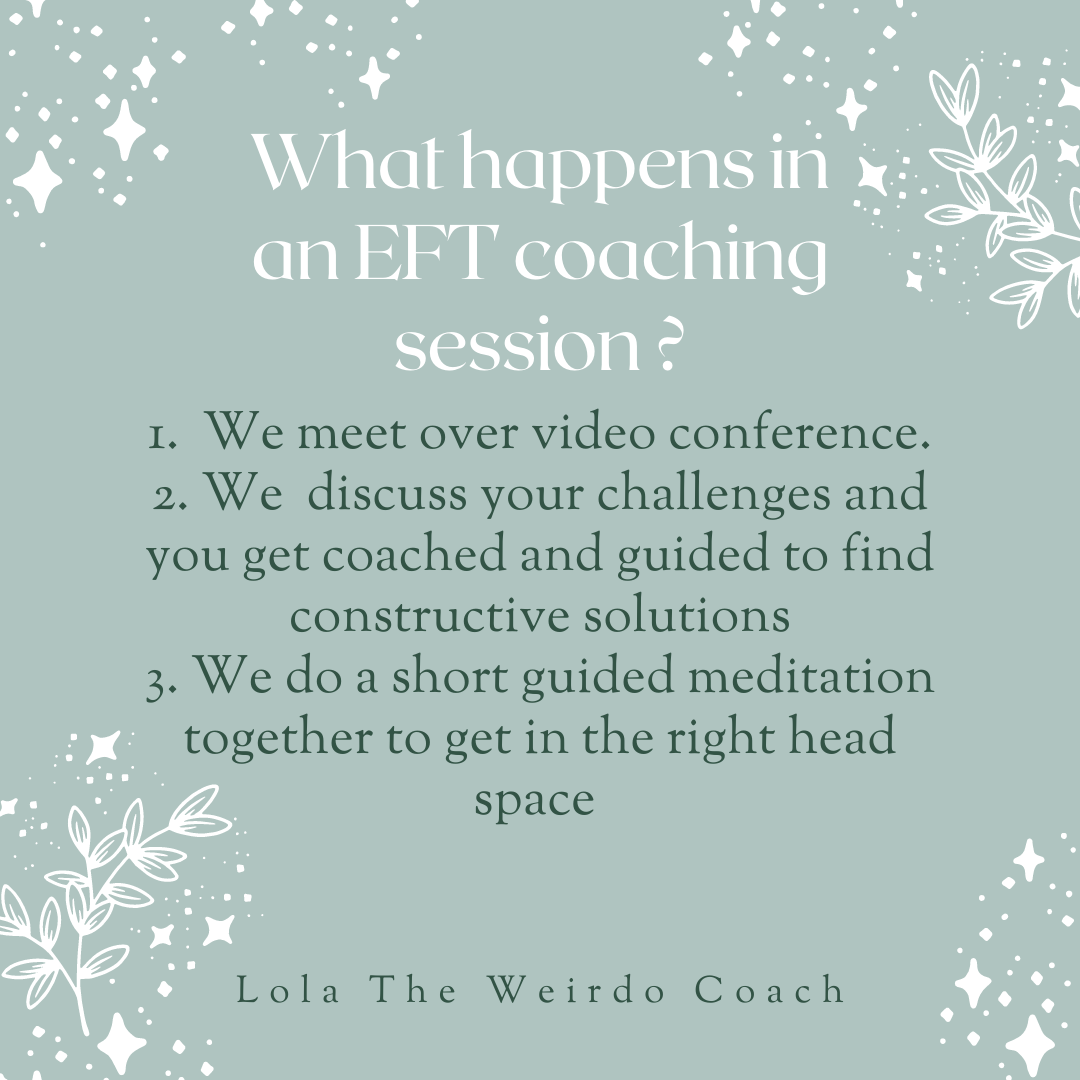 What happens in an EFT coaching session ?

1. We meet over video conference.
2. We discuss your challenges and you get coached and guided to find constructive solutions
3. We do a short guided meditation together to get in the right head space

Lola The Weirdo Coach